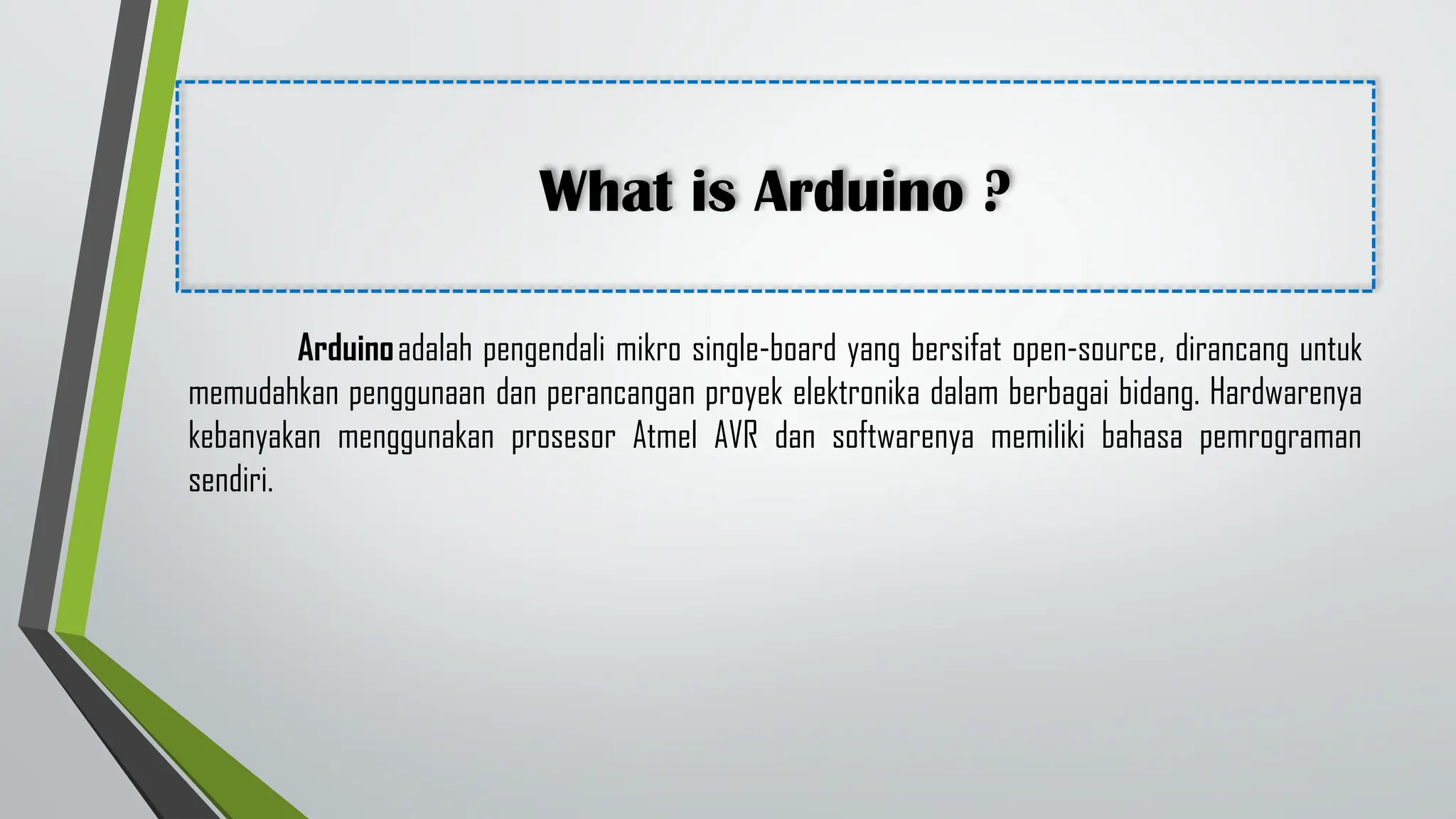 What is Arduino ?

Arduino adalah pengendali mikro single-board yang bersifat open-source, dirancang untuk memudahkan penggunaan dan perancangan proyek elektronika dalam berbagai bidang. Hardwarenya kebanyakan menggunakan prosesor Atmel AVR dan softwarenya memiliki bahasa pemrograman sendiri.